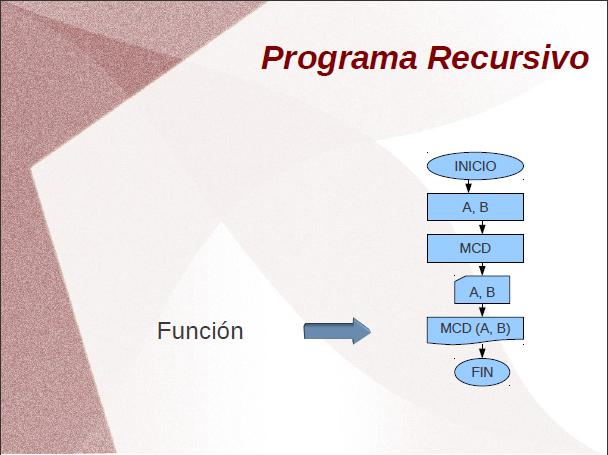 Programa Recursivo

Función

INICIO

A, B

MCD

A, B

MCD (A, B)

FIN